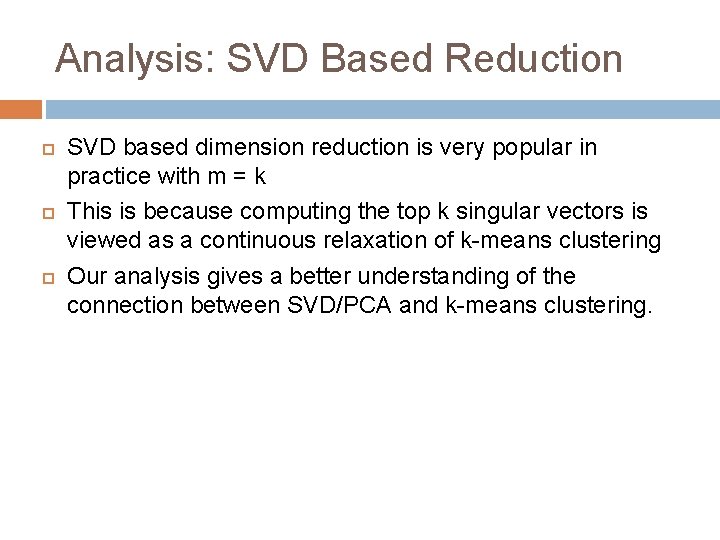 Analysis: SVD Based Reduction

SVD based dimension reduction is very popular in practice with m = k

This is because computing the top k singular vectors is viewed as a continuous relaxation of k-means clustering

Our analysis gives a better understanding of the connection between SVD/PCA and k-means clustering.